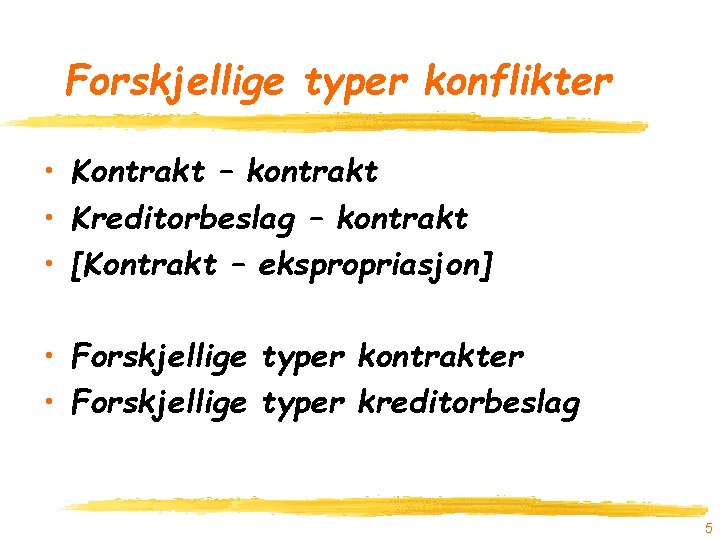 Forskjellige typer konflikter

• Kontrakt – kontrakt
• Kreditorbeslag – kontrakt
• [Kontrakt – ekspropriasjon]

• Forskjellige typer kontrakter
• Forskjellige typer kreditorbeslag

5